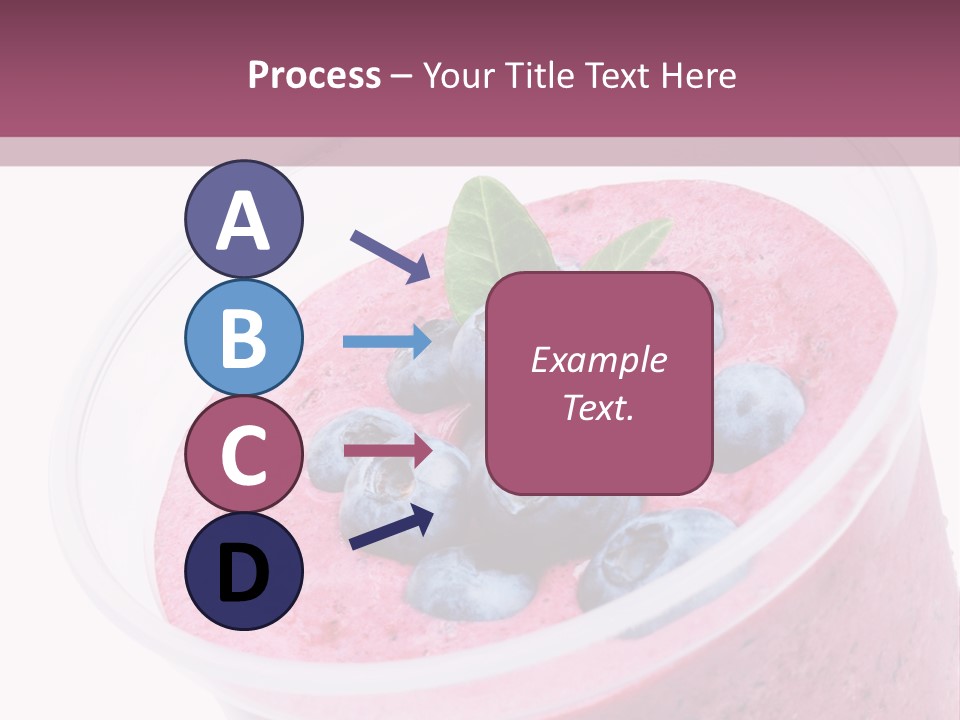 Process – Your Title Text Here

A

B

C

D

Example Text.